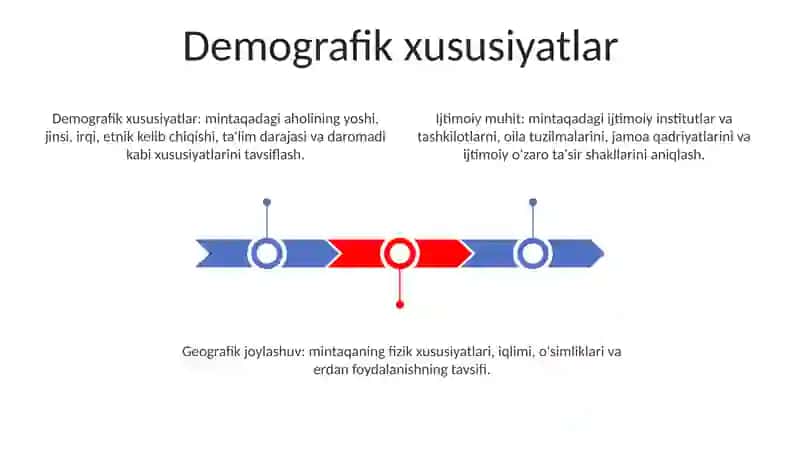 Demografik xususiyatlar

Demografik xususiyatlar: mintaqadagi aholining yoshi, jinsi, irqi, etnik kelib chiqishi, ta'lim darajasi va daromadi kabi xususiyatlarini tavsiflash.

Ijtimoiy muhit: mintaqadagi ijtimoiy institutlar va tashkilotlarni, oila tuzilmalarini, jamoa qadriyatlarini va ijtimoiy o'zaro ta'sir shakllarini aniqlash.

Geografik joylashuv: mintaqaning fizik xususiyatlari, iqlimi, o'simliklari va erdan foydalanishning tavsifi.